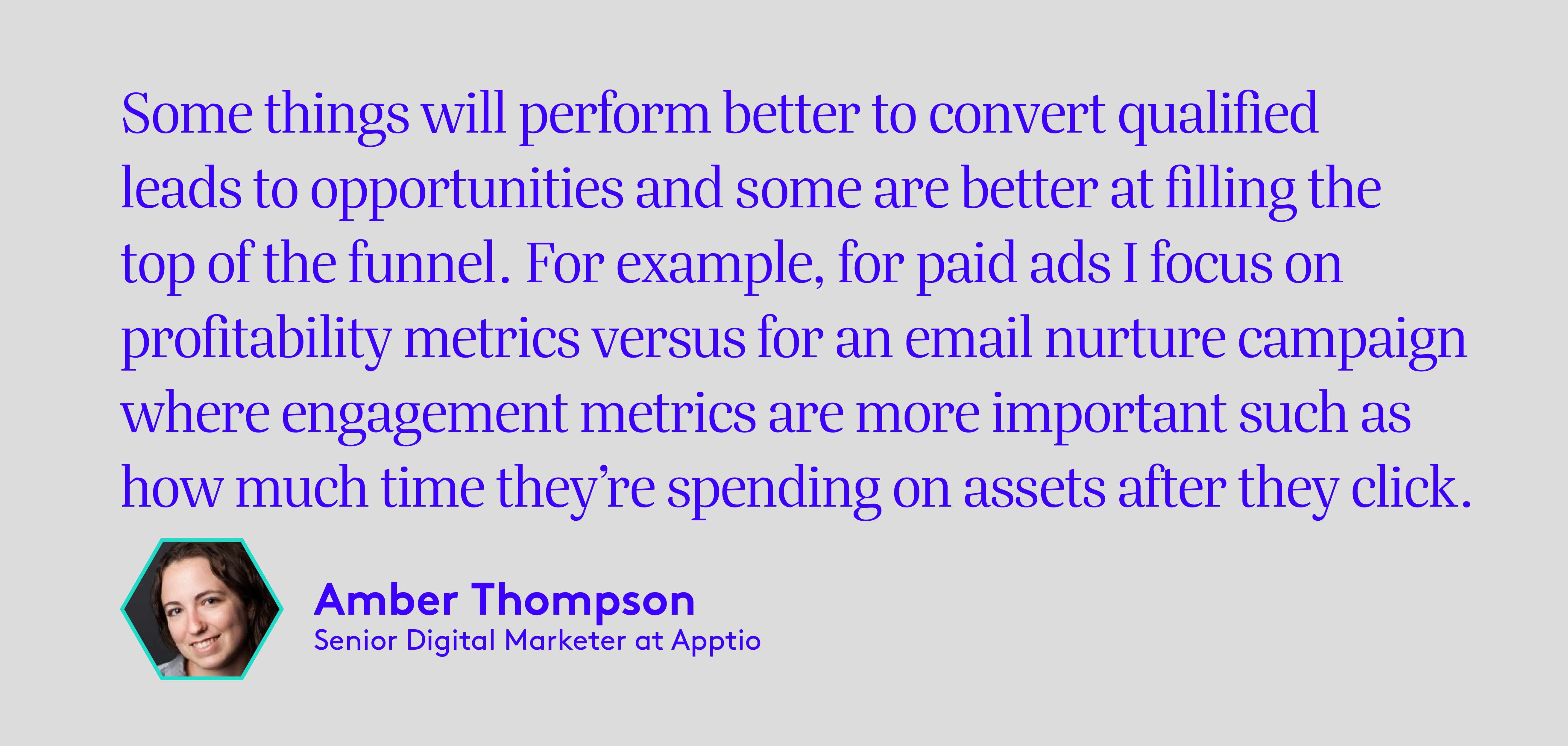 Some things will perform better to convert qualified leads to opportunities and some are better at filling the top of the funnel. For example, for paid ads I focus on profitability metrics versus for an email nurture campaign where engagement metrics are more important such as how much time they're spending on assets after they click.

Amber Thompson
Senior Digital Marketer at Apptio